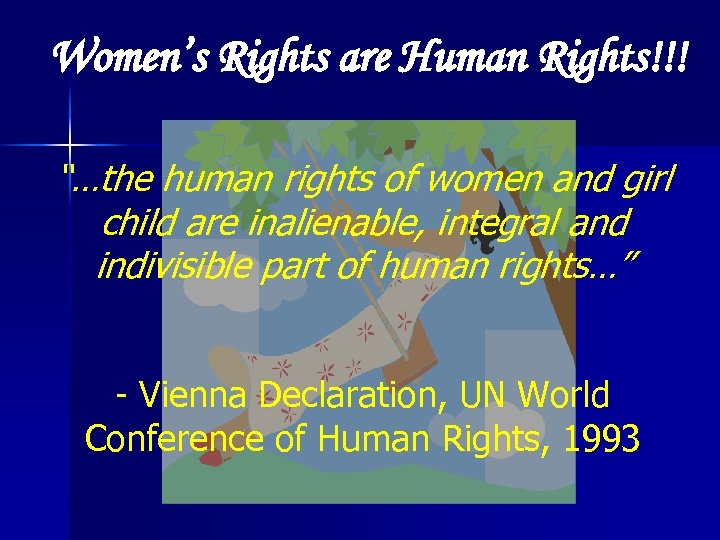 Women's Rights are Human Rights!!!

"…the human rights of women and girl child are inalienable, integral and indivisible part of human rights…"

- Vienna Declaration, UN World Conference of Human Rights, 1993